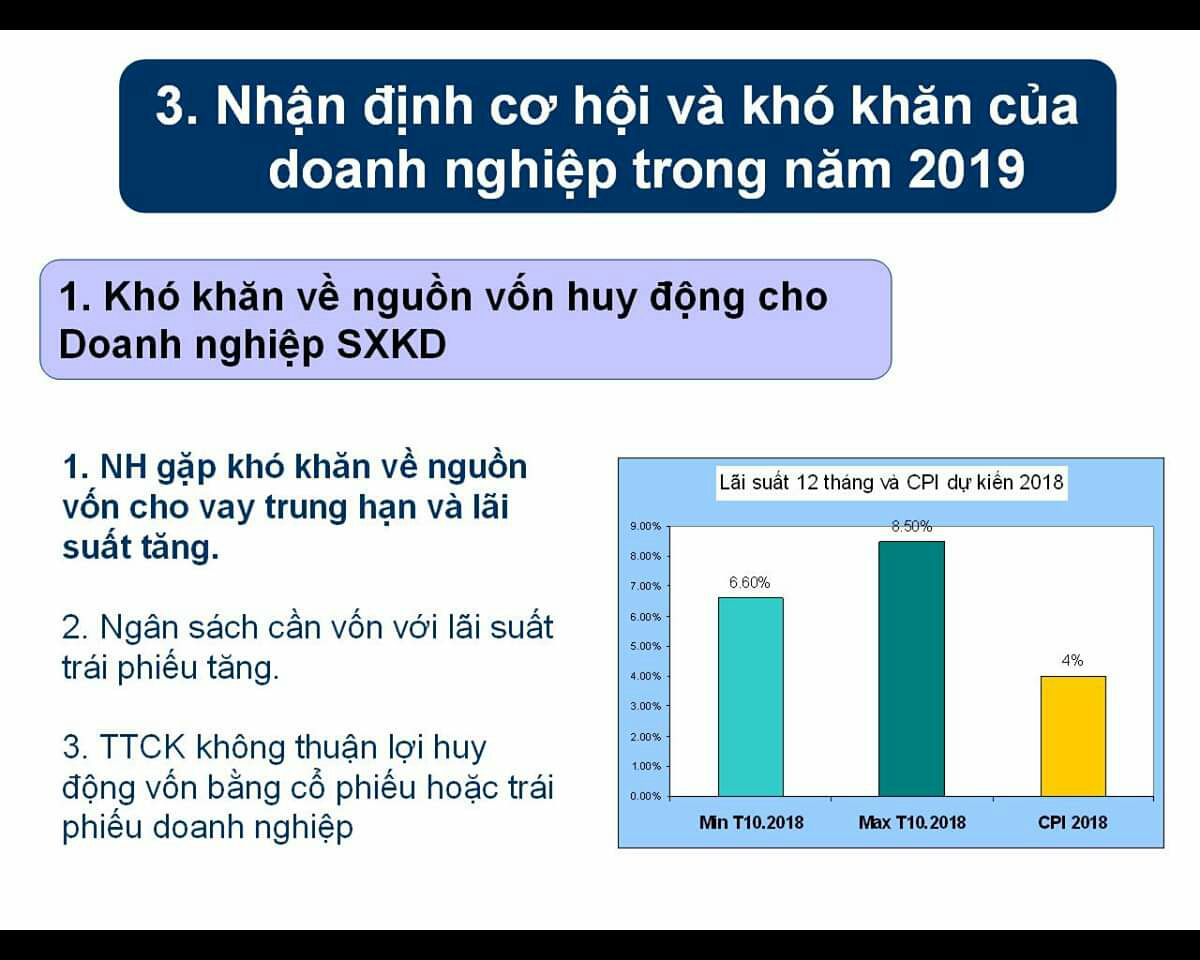 3. Nhận định cơ hội và khó khăn của doanh nghiệp trong năm 2019

1. Khó khăn về nguồn vốn huy động cho Doanh nghiệp SXKD

1. NH gặp khó khăn về nguồn vốn cho vay trung hạn và lãi suất tăng.

2. Ngân sách cần vốn với lãi suất trái phiếu tăng.

3. TTCK không thuận lợi huy động vốn bằng cổ phiếu hoặc trái phiếu doanh nghiệp

Lãi suất 12 tháng và CPI dự kiến 2018

9.00%
8.00%
7.00%
6.00%
5.00%
4.00%
3.00%
2.00%
1.00%
0.00%

6.60%
8.50%
4%

Min T10.2018
Max T10.2018
CPI 2018